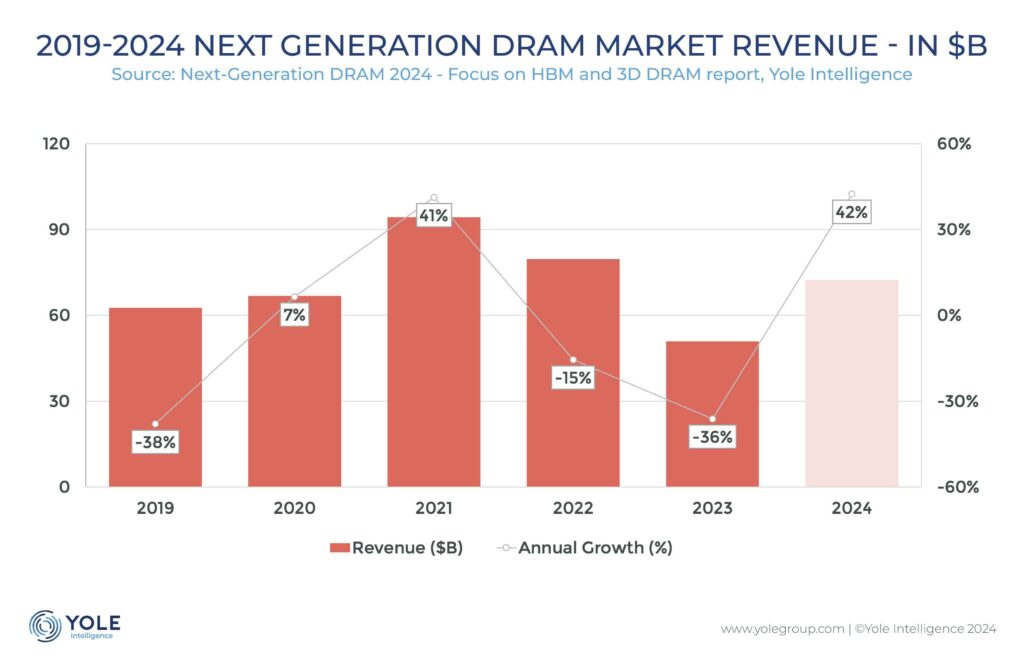 2019-2024 NEXT GENERATION DRAM MARKET REVENUE - IN $B
Source: Next-Generation DRAM 2024 - Focus on HBM and 3D DRAM report, Yole Intelligence

120
90
60
30
0

60%
30%
0%
-30%
-60%

-38%
7%
41%
-15%
-36%
42%

2019
2020
2021
2022
2023
2024

Revenue ($B)
Annual Growth (%)

YOLE
Intelligence

www.yolegroup.com | ©Yole Intelligence 2024